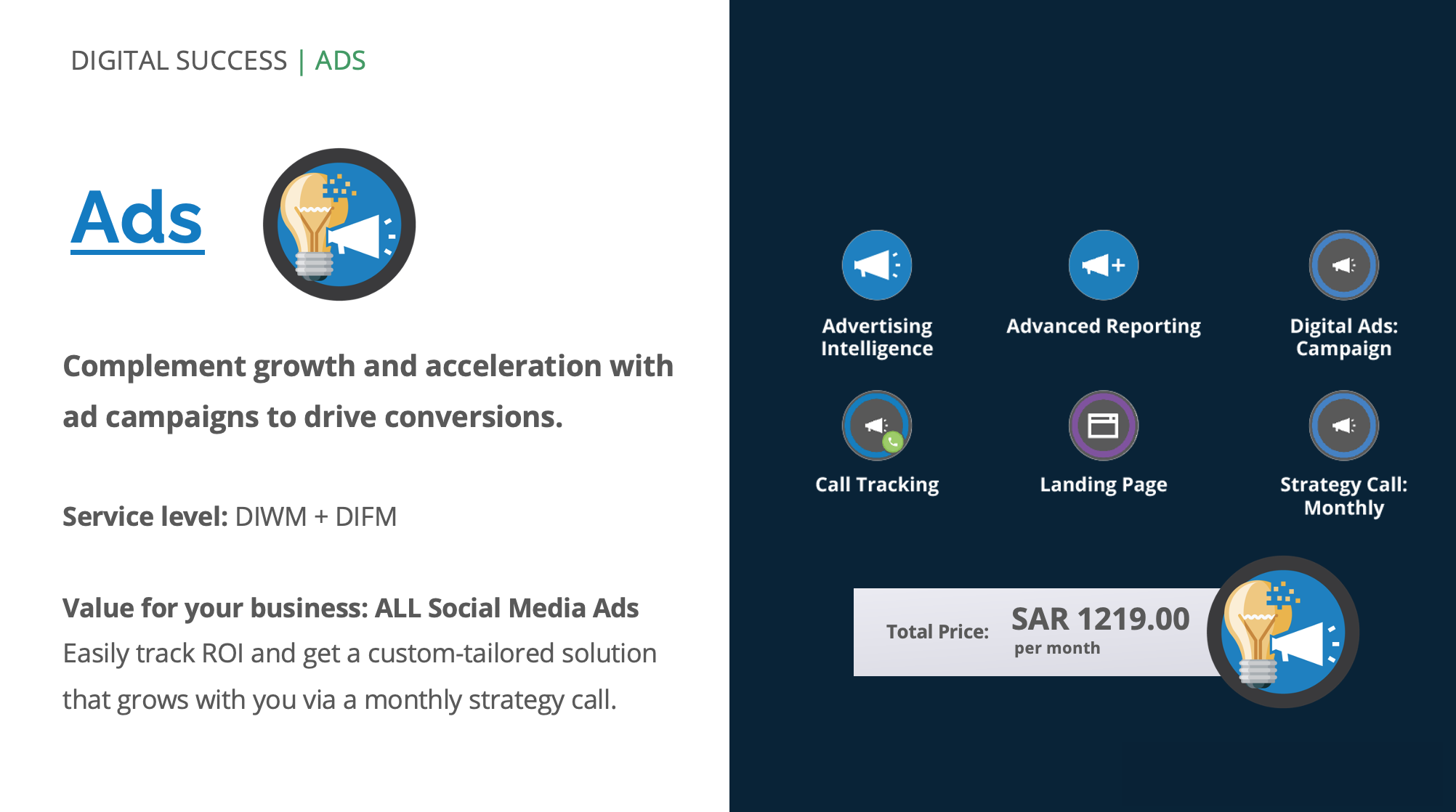 DIGITAL SUCCESS | ADS

Ads

Complement growth and acceleration with ad campaigns to drive conversions.

Service level: DIWM + DIFM

Value for your business: ALL Social Media Ads
Easily track ROI and get a custom-tailored solution that grows with you via a monthly strategy call.

Advertising Intelligence

Advanced Reporting

Digital Ads: Campaign

Call Tracking

Landing Page

Strategy Call: Monthly

Total Price: SAR 1219.00 per month